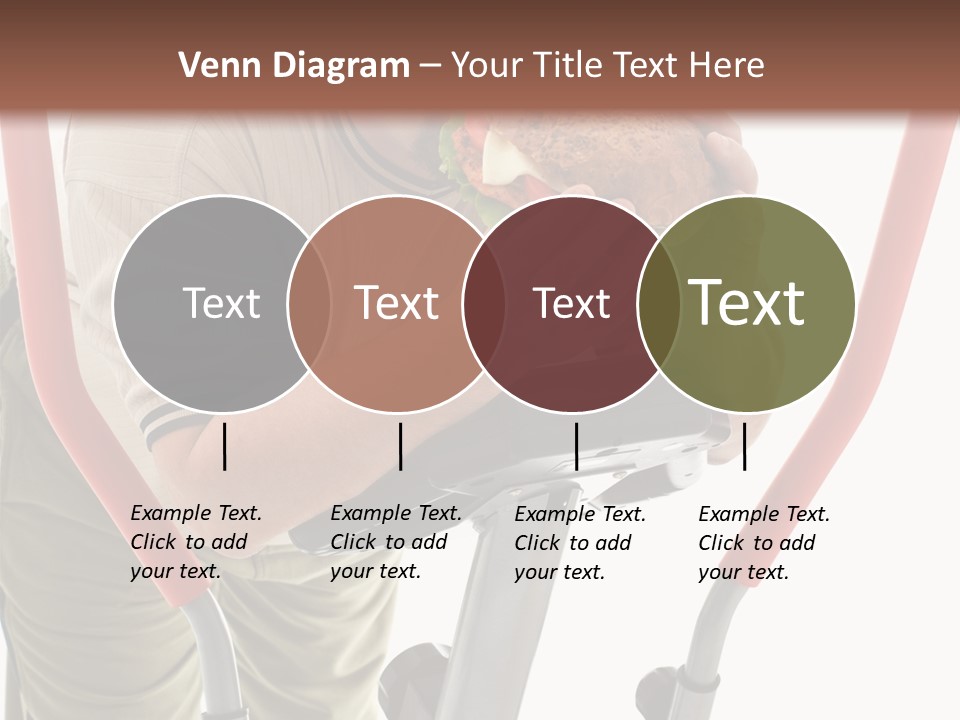 Venn Diagram – Your Title Text Here

Text

Text

Text

Text

Example Text. Click to add your text.

Example Text. Click to add your text.

Example Text. Click to add your text.

Example Text. Click to add your text.